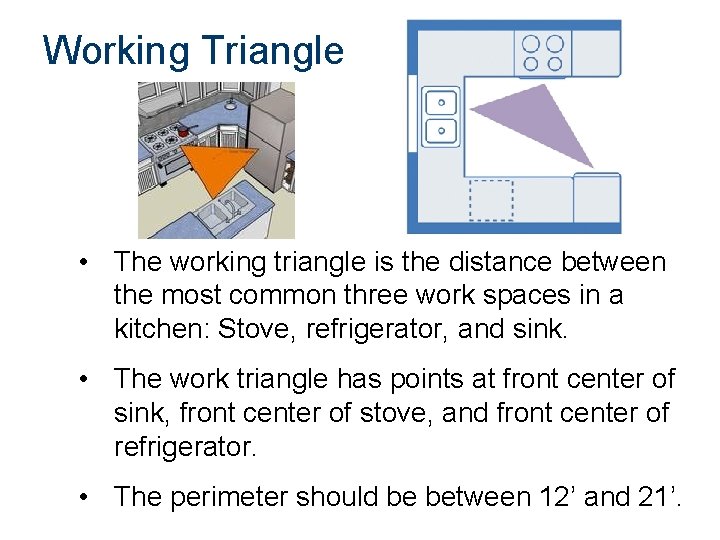 Working Triangle

• The working triangle is the distance between the most common three work spaces in a kitchen: Stove, refrigerator, and sink.

• The work triangle has points at front center of sink, front center of stove, and front center of refrigerator.

• The perimeter should be between 12’ and 21’.